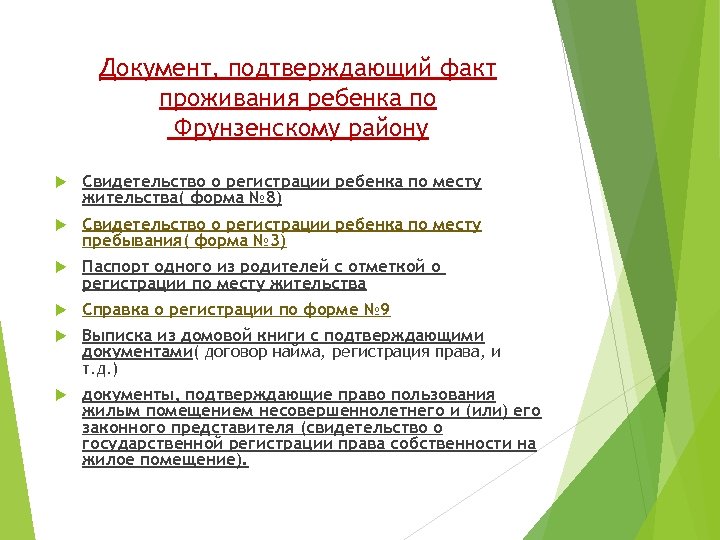 Документ, подтверждающий факт проживания ребенка по Фрунзенскому району

Свидетельство о регистрации ребенка по месту жительства( форма №8)

Свидетельство о регистрации ребенка по месту пребывания( форма №3)

Паспорт одного из родителей с отметкой о регистрации по месту жительства

Справка о регистрации по форме №9

Выписка из домовой книги с подтверждающими документами( договор найма, регистрация права, и т.д.)

документы, подтверждающие право пользования жилым помещением несовершеннолетнего и (или) его законного представителя (свидетельство о государственной регистрации права собственности на жилое помещение).